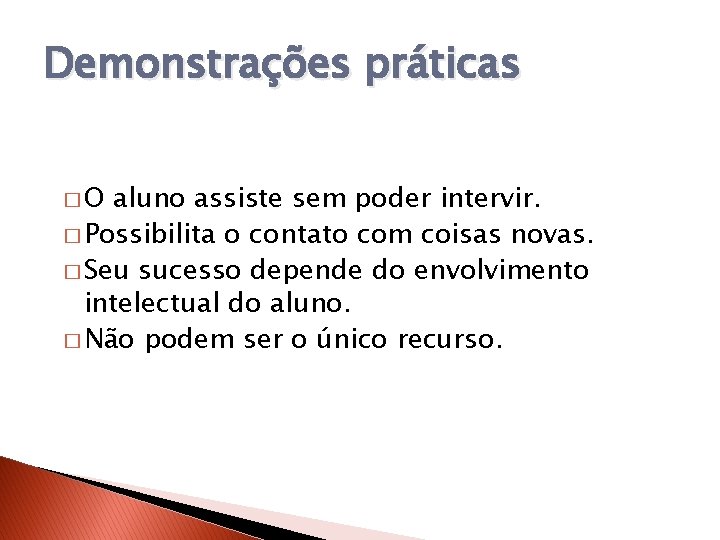 Demonstrações práticas

□ O aluno assiste sem poder intervir.
□ Possibilita o contato com coisas novas.
□ Seu sucesso depende do envolvimento intelectual do aluno.
□ Não podem ser o único recurso.